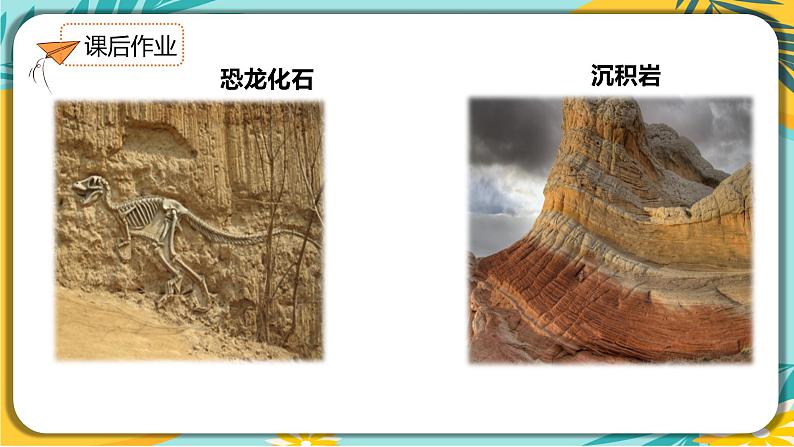 课后作业

恐龙化石

沉积岩